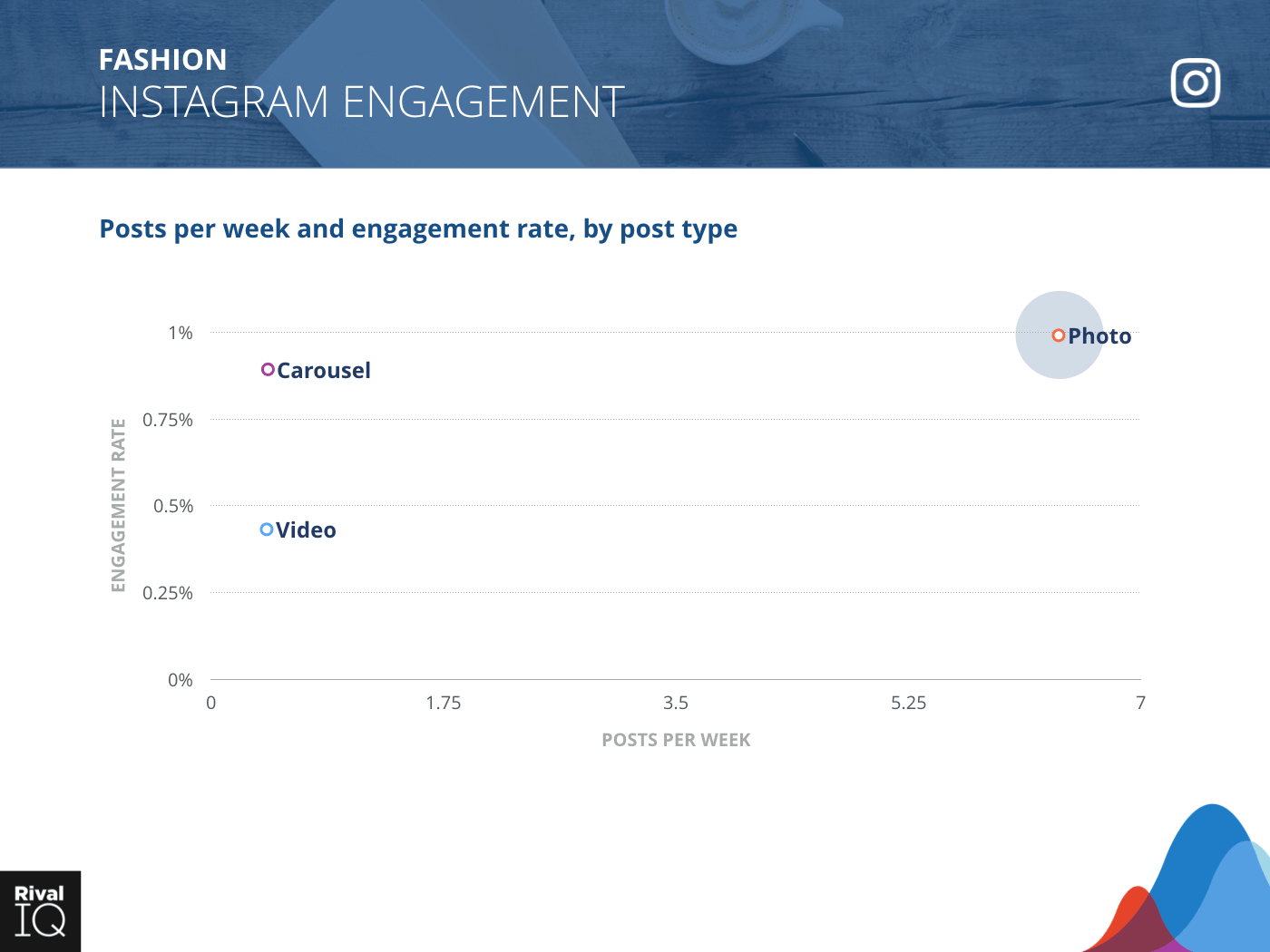 FASHION
INSTAGRAM ENGAGEMENT

Posts per week and engagement rate, by post type

ENGAGEMENT RATE

1%
0.75%
0.5%
0.25%
0%

Photo
Carousel
Video

0
1.75
3.5
5.25
7

POSTS PER WEEK

Rival IQ